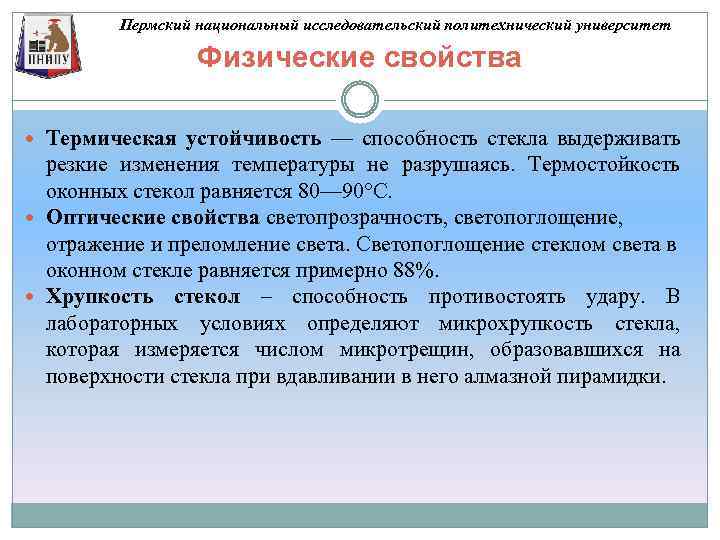 ПНИПУ

Пермский национальный исследовательский политехнический университет

Физические свойства

Термическая устойчивость — способность стекла выдерживать резкие изменения температуры не разрушаясь. Термостойкость оконных стекол равняется 80—90°С.

Оптические свойства светопрозрачность, светопоглощение, отражение и преломление света. Светопоглощение стеклом света в оконном стекле равняется примерно 88%.

Хрупкость стекол – способность противостоять удару. В лабораторных условиях определяют микрохрупкость стекла, которая измеряется числом микротрещин, образовавшихся на поверхности стекла при вдавливании в него алмазной пирамидки.